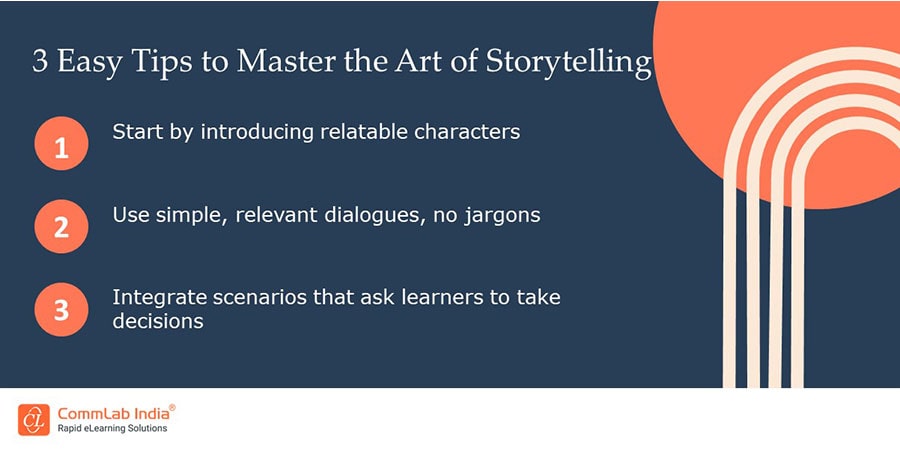 3 Easy Tips to Master the Art of Storytelling

1 Start by introducing relatable characters

2 Use simple, relevant dialogues, no jargons

3 Integrate scenarios that ask learners to take decisions

CL CommLab India®
Rapid eLearning Solutions